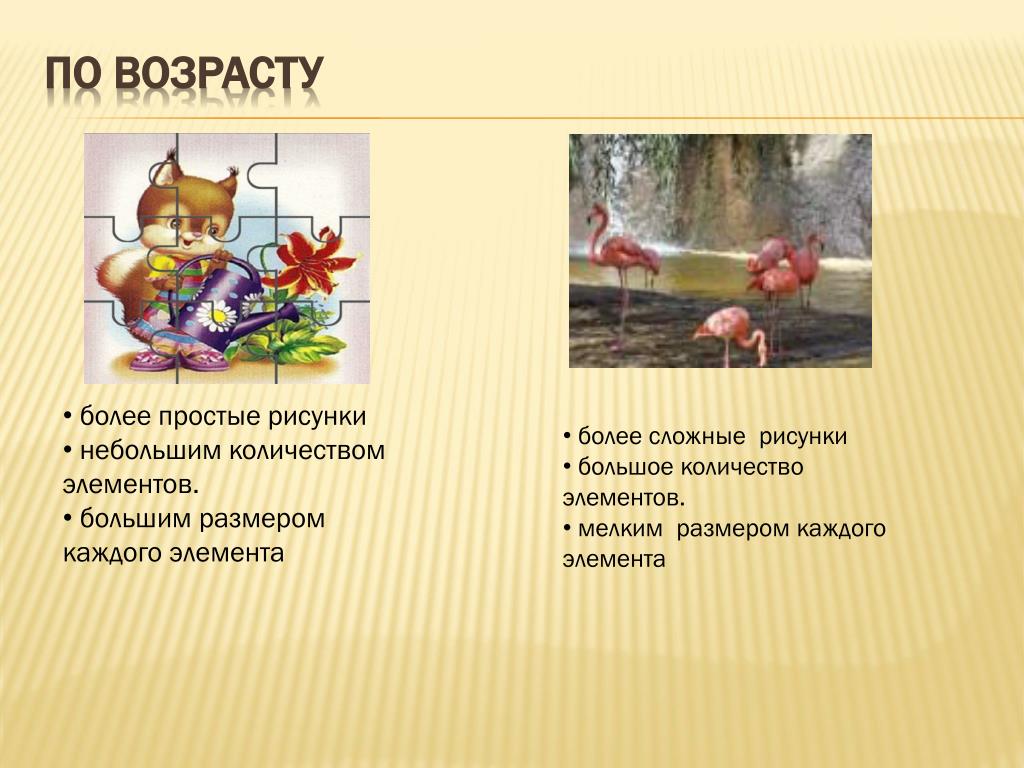 ПО ВОЗРАСТУ

• более простые рисунки
• небольшим количеством элементов.
• большим размером каждого элемента

• более сложные рисунки
• большое количество элементов.
• мелким размером каждого элемента